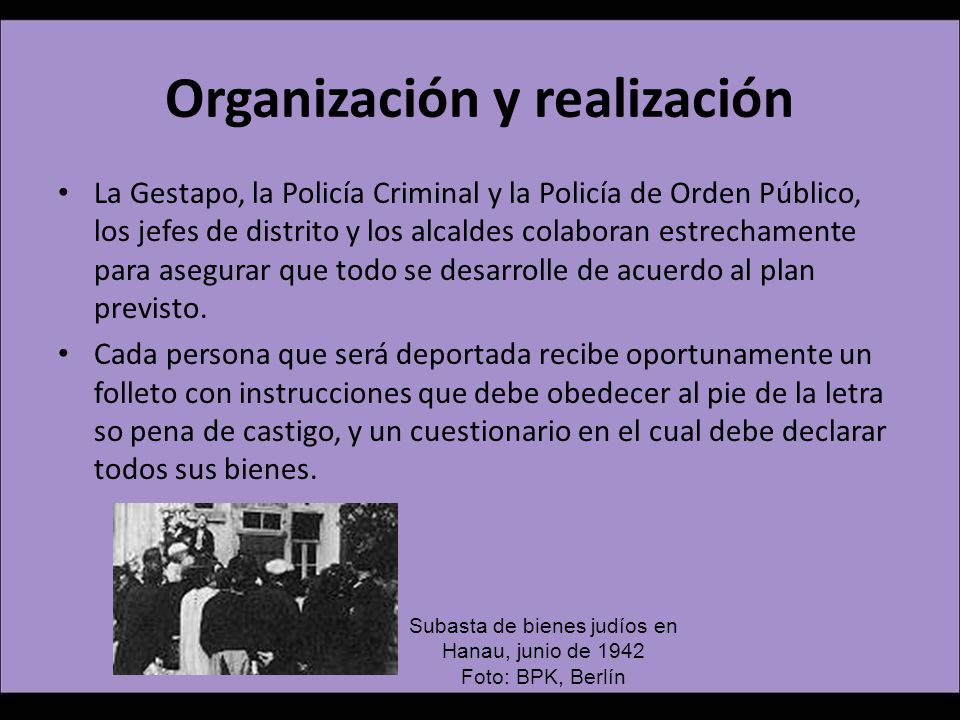 Organización y realización

• La Gestapo, la Policía Criminal y la Policía de Orden Público, los jefes de distrito y los alcaldes colaboran estrechamente para asegurar que todo se desarrolle de acuerdo al plan previsto.

• Cada persona que será deportada recibe oportunamente un folleto con instrucciones que debe obedecer al pie de la letra so pena de castigo, y un cuestionario en el cual debe declarar todos sus bienes.

Subasta de bienes judíos en Hanau, junio de 1942
Foto: BPK, Berlín